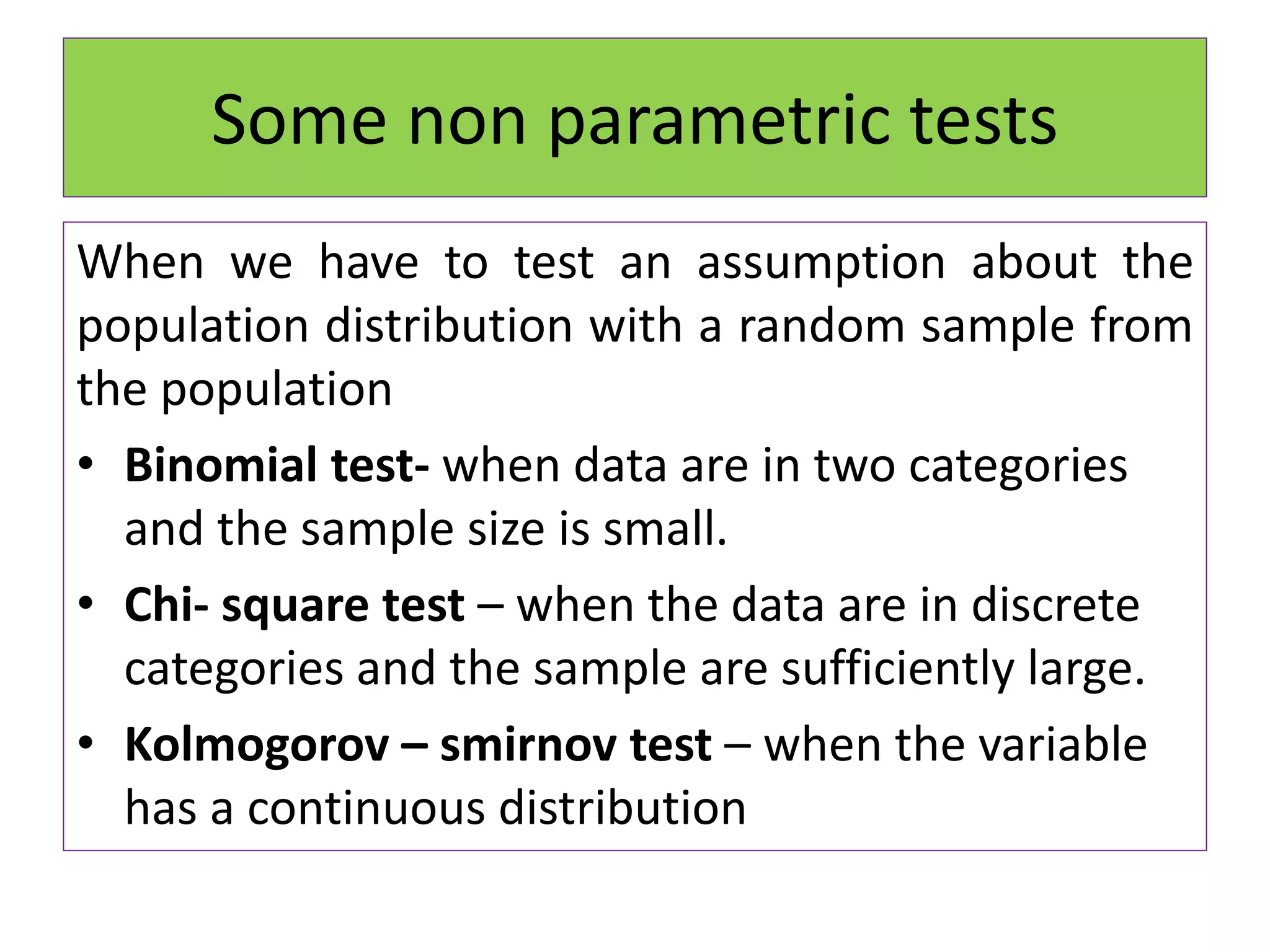 Some non parametric tests

When we have to test an assumption about the population distribution with a random sample from the population

• Binomial test- when data are in two categories and the sample size is small.
• Chi- square test – when the data are in discrete categories and the sample are sufficiently large.
• Kolmogorov – smirnov test – when the variable has a continuous distribution